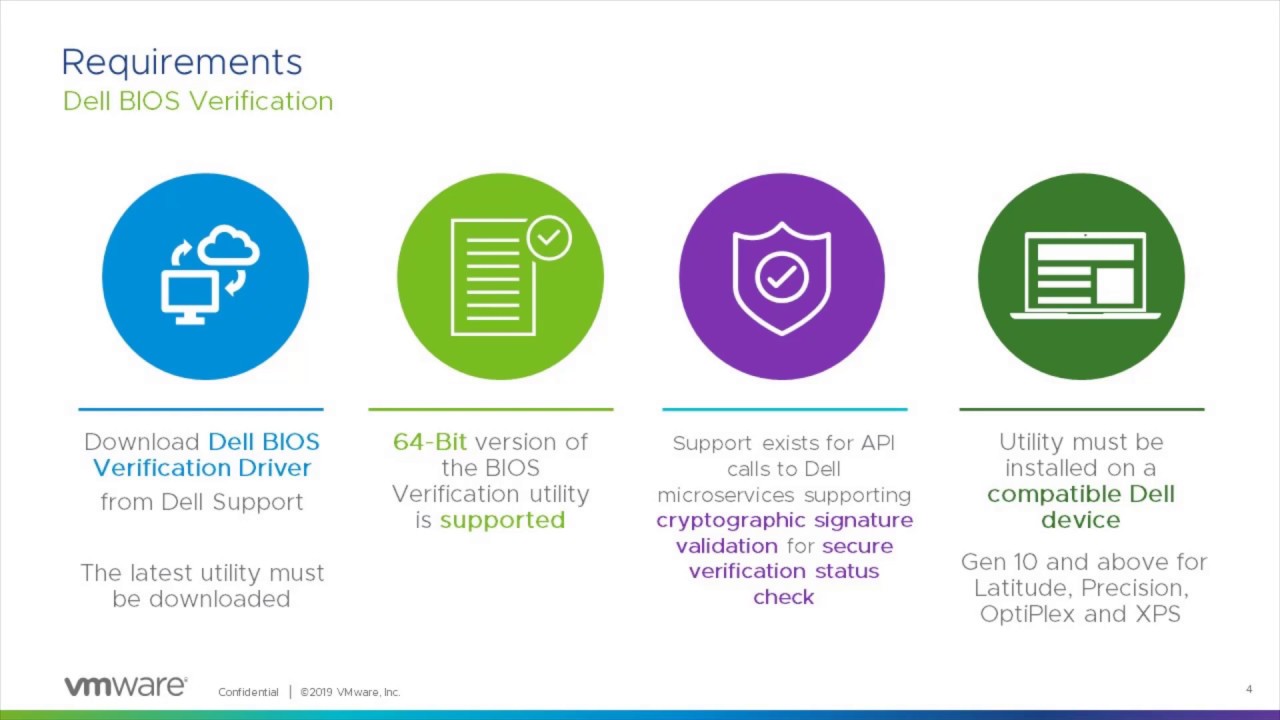 Requirements
Dell BIOS Verification

Download Dell BIOS Verification Driver from Dell Support

The latest utility must be downloaded

64-Bit version of the BIOS Verification utility is supported

Support exists for API calls to Dell microservices supporting cryptographic signature validation for secure verification status check

Utility must be installed on a compatible Dell device

Gen 10 and above for Latitude, Precision, OptiPlex and XPS

vmware® Confidential | ©2019 VMware, Inc.

4